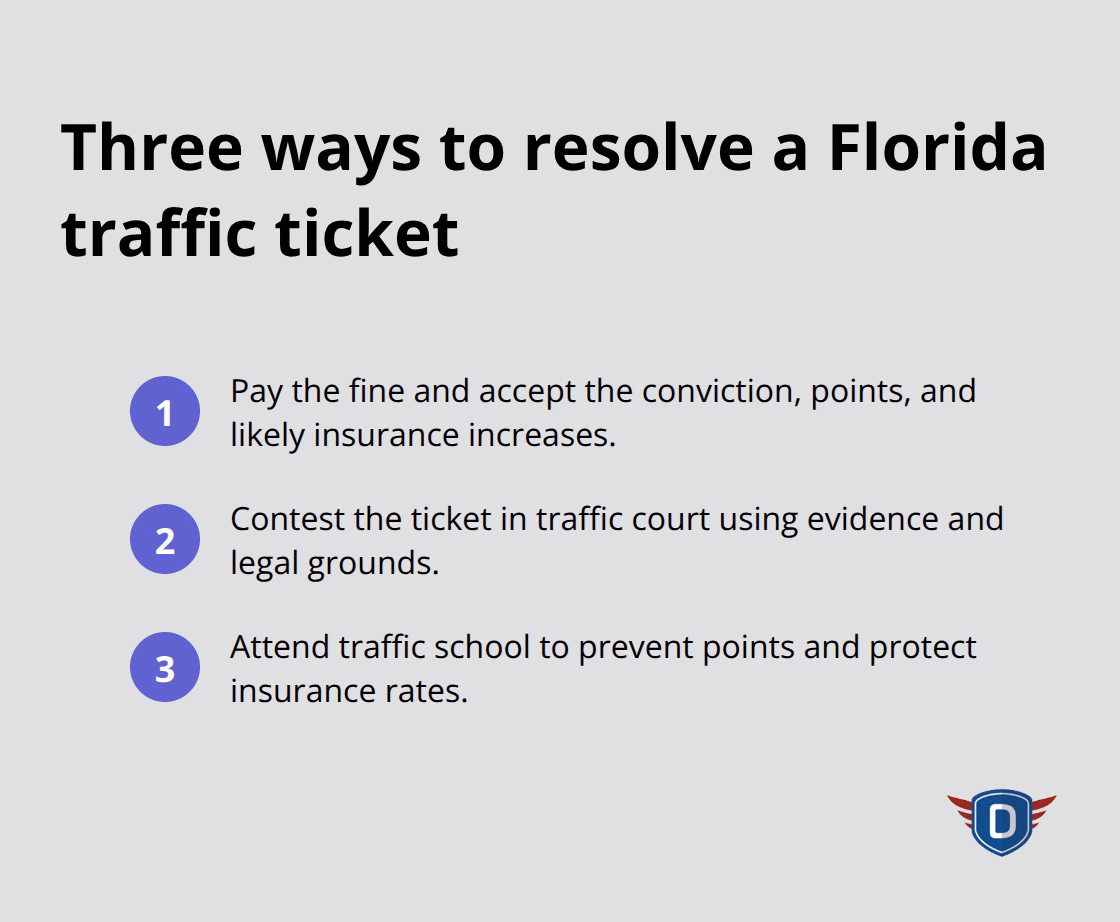 Three ways to resolve a Florida traffic ticket

1 Pay the fine and accept the conviction, points, and likely insurance increases.

2 Contest the ticket in traffic court using evidence and legal grounds.

3 Attend traffic school to prevent points and protect insurance rates.

D